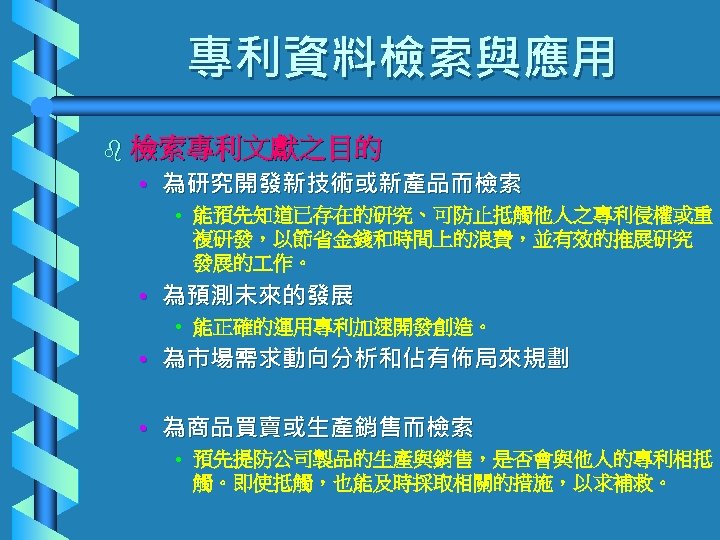 專利資料檢索與應用

檢索專利文獻之目的

• 為研究開發新技術或新產品而檢索
  • 能預先知道已存在的研究、可防止抵觸他人之專利侵權或重複研發，以節省金錢和時間上的浪費，並有效的推展研究發展的工作。
• 為預測未來的發展
  • 能正確的運用專利加速開發創造。
• 為市場需求動向分析和佔有佈局來規劃

• 為商品買賣或生產銷售而檢索
  • 預先提防公司製品的生產與銷售，是否會與他人的專利相抵觸。即使抵觸，也能及時採取相關的措施，以求補救。